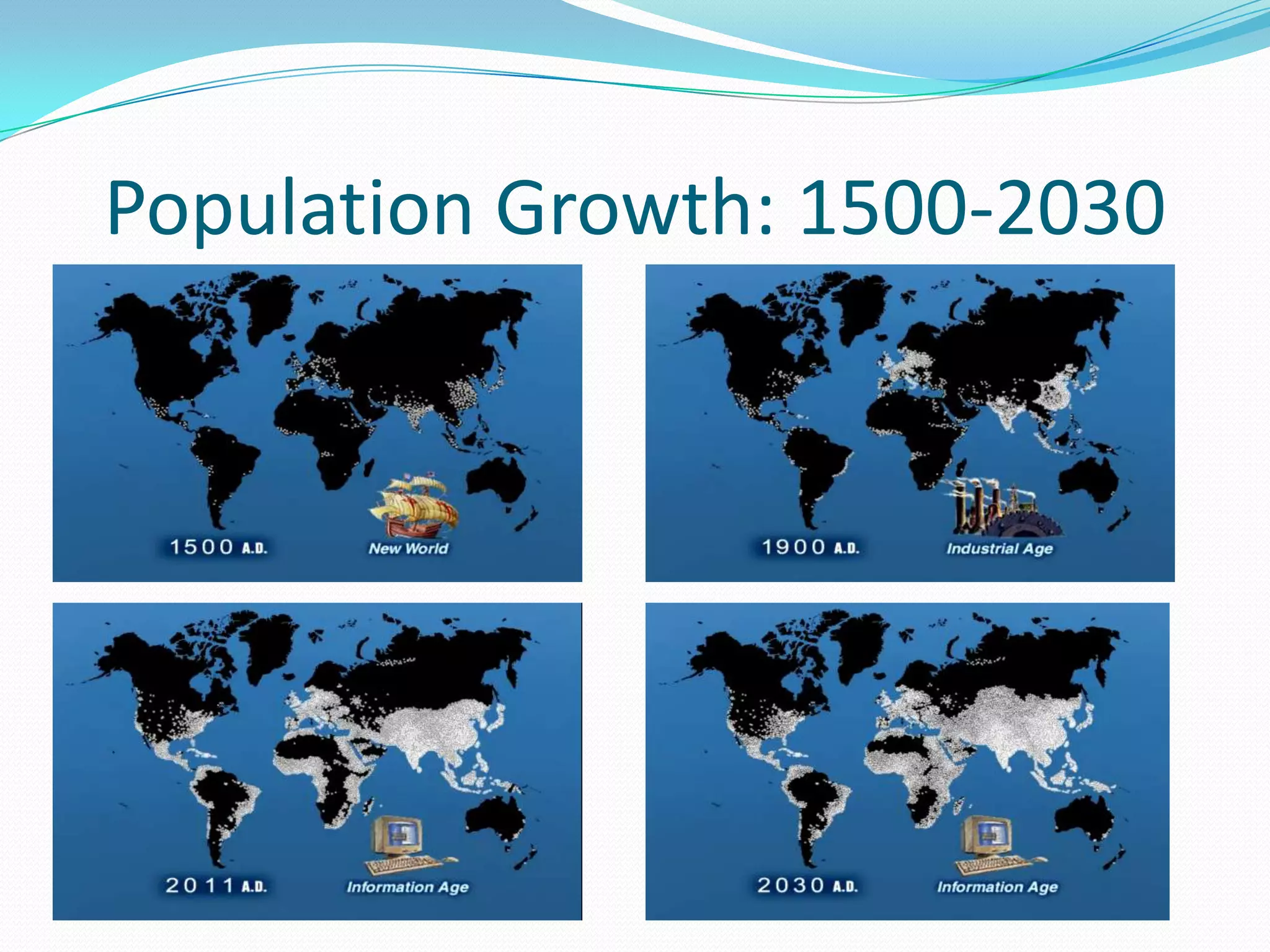 Population Growth: 1500-2030

1500 A.D.
New World

1900 A.D.
Industrial Age

2011 A.D.
Information Age

2030 A.D.
Information Age